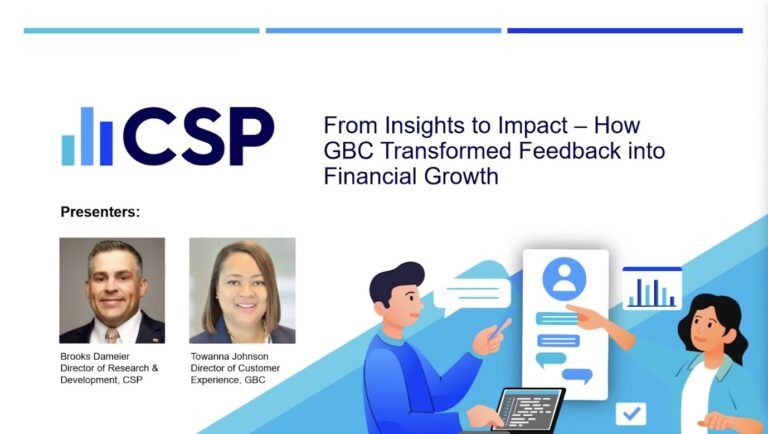 CSP

From Insights to Impact – How GBC Transformed Feedback into Financial Growth

Presenters:

Brooks Dameier
Director of Research & Development, CSP

Towanna Johnson
Director of Customer Experience, GBC